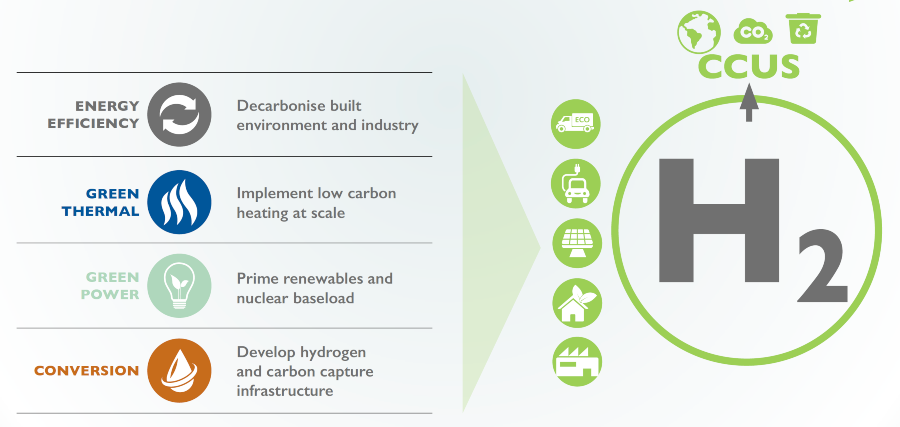 ENERGY EFFICIENCY

Decarbonise built environment and industry

GREEN THERMAL

Implement low carbon heating at scale

GREEN POWER

Prime renewables and nuclear baseload

CONVERSION

Develop hydrogen and carbon capture infrastructure

ECO

$CO_2$

CCUS

$H_2$